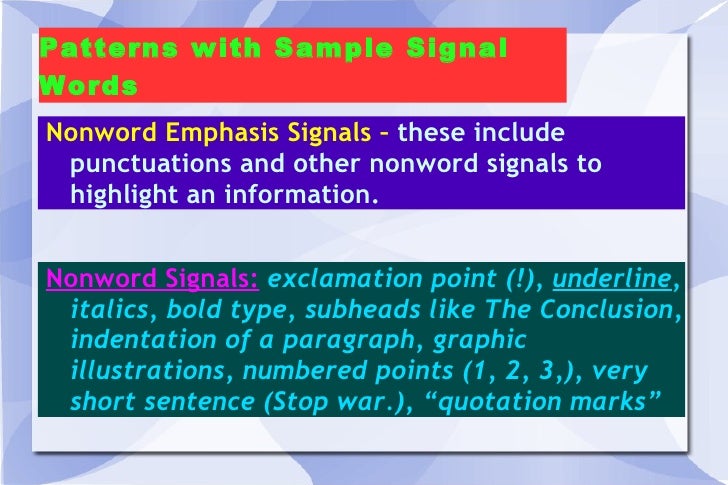 Patterns with Sample Signal Words

Nonword Emphasis Signals – these include punctuations and other nonword signals to highlight an information.

Nonword Signals: exclamation point (!), underline, italics, bold type, subheads like The Conclusion, indentation of a paragraph, graphic illustrations, numbered points (1, 2, 3,), very short sentence (Stop war.), “quotation marks”